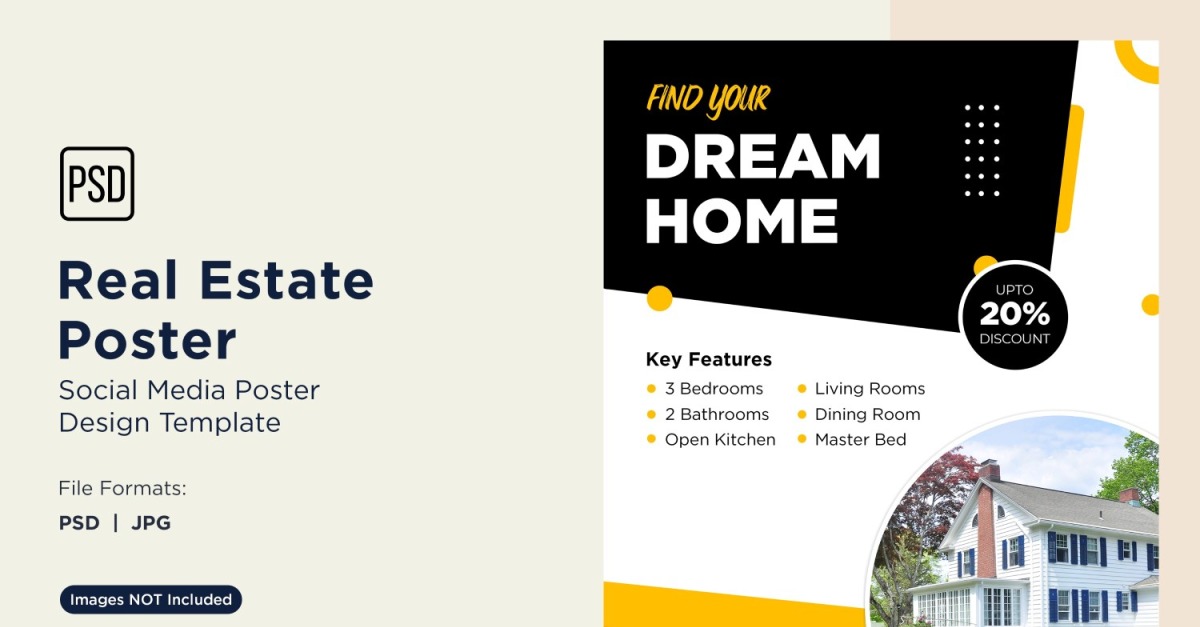 PSD

Real Estate Poster

Social Media Poster Design Template

File Formats:

PSD | JPG

Images NOT Included

FIND YOUR

DREAM HOME

UPTO 20% DISCOUNT

Key Features

- 3 Bedrooms
- 2 Bathrooms
- Open Kitchen
- Living Rooms
- Dining Room
- Master Bed